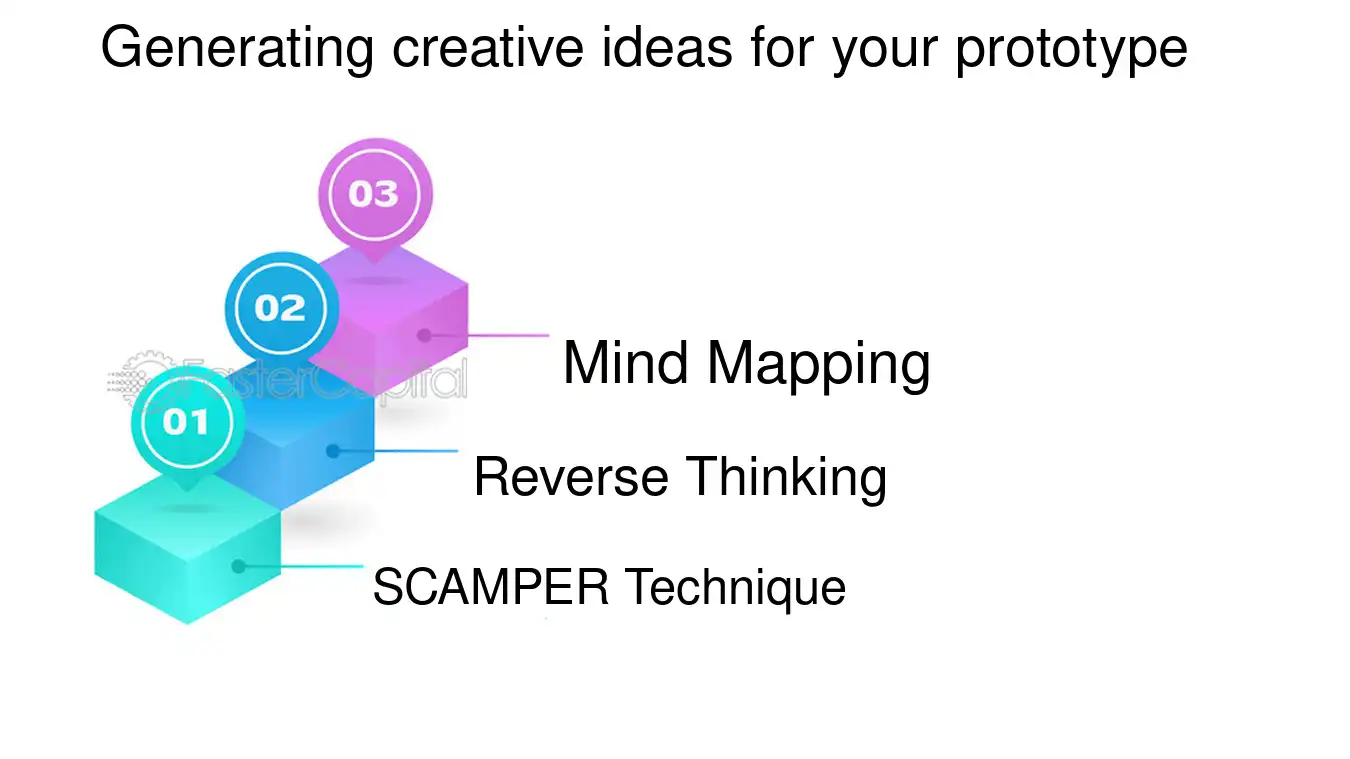 Generating creative ideas for your prototype

03

02

Mind Mapping

FasterCapital

01

Reverse Thinking

SCAMPER Technique